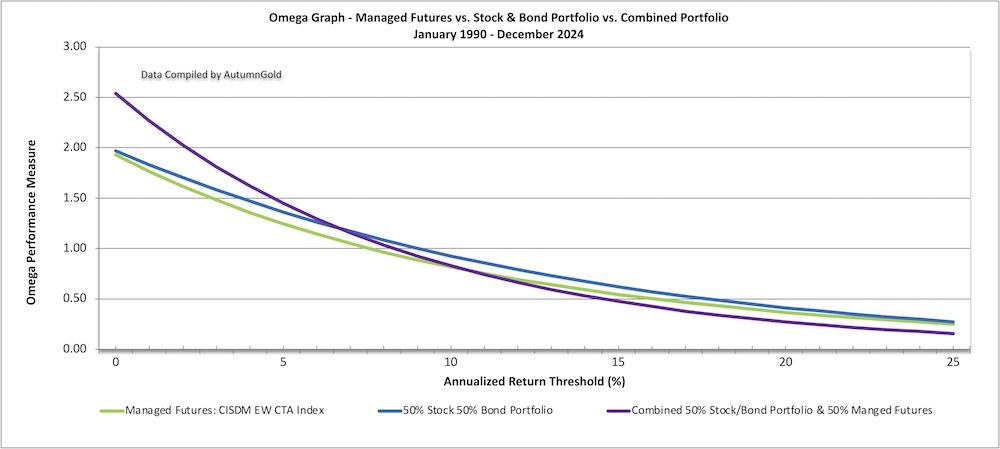 Omega Graph - Managed Futures vs. Stock & Bond Portfolio vs. Combined Portfolio
January 1990 - December 2024

Data Compiled by AutumnGold

Omega Performance Measure

3.00
2.50
2.00
1.50
1.00
0.50
0.00

0
5
10
15
20
25

Annualized Return Threshold (%)

Managed Futures: CISDM EW CTA Index
50% Stock 50% Bond Portfolio
Combined 50% Stock/Bond Portfolio & 50% Manged Futures